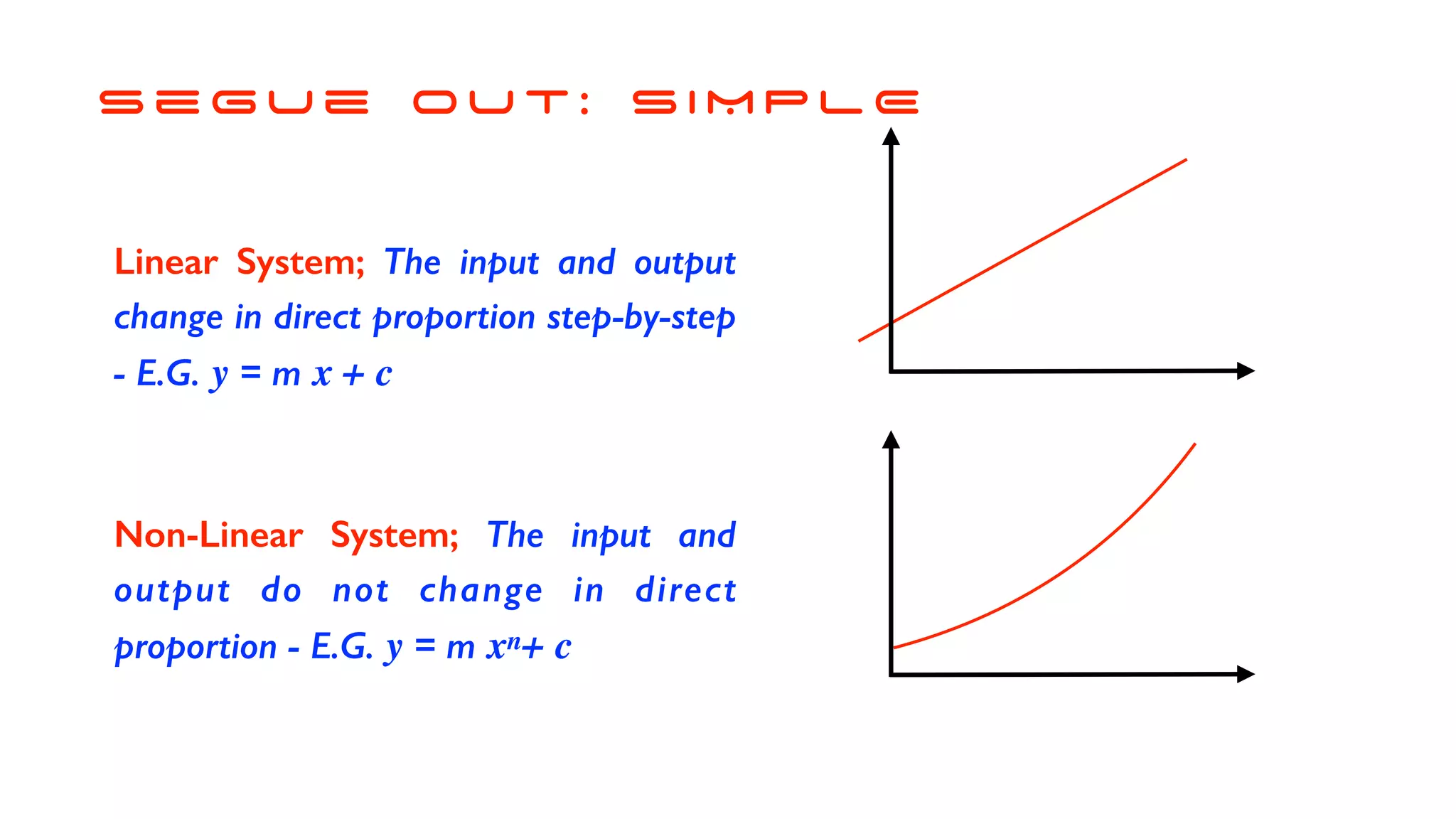 SEGUE OUT: SIMPLE

Linear System; The input and output change in direct proportion step-by-step - E.G. $y = m x + c$

Non-Linear System; The input and output do not change in direct proportion - E.G. $y = m x^n + c$